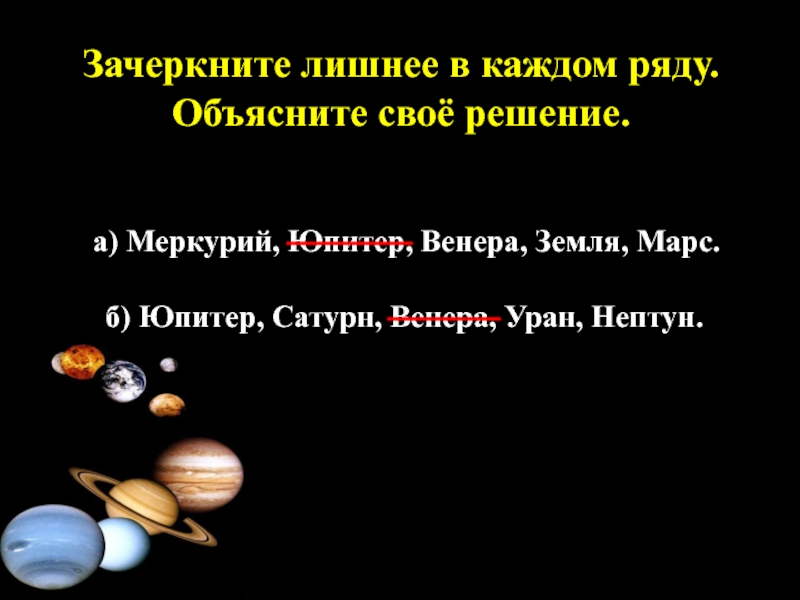 Зачеркните лишнее в каждом ряду.
Объясните своё решение.

а) Меркурий, ~~Юпитер,~~ Венера, Земля, Марс.

б) Юпитер, Сатурн, ~~Венера,~~ Уран, Нептун.